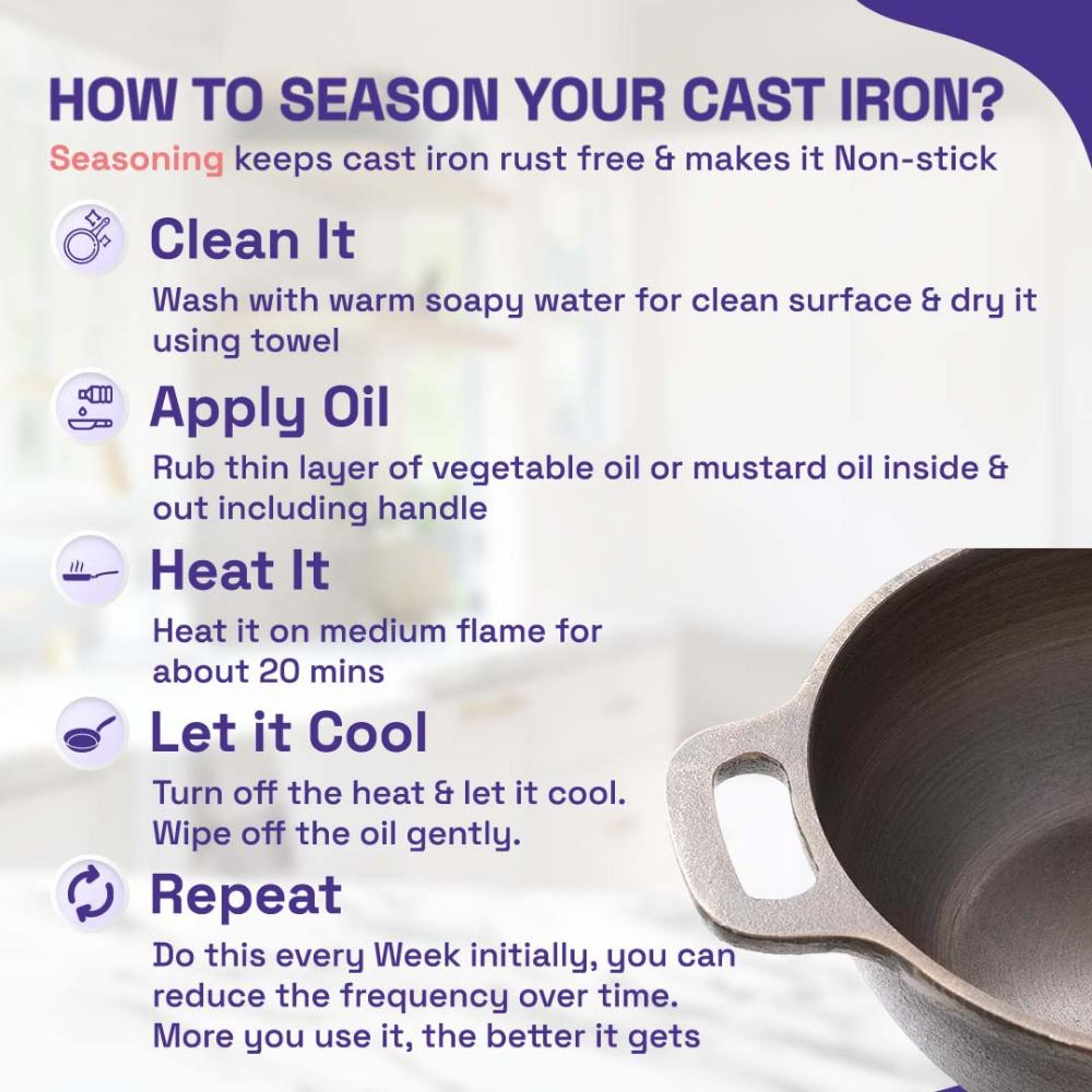 HOW TO SEASON YOUR CAST IRON?

Seasoning keeps cast iron rust free & makes it Non-stick

Clean It

Wash with warm soapy water for clean surface & dry it using towel

Apply Oil

Rub thin layer of vegetable oil or mustard oil inside & out including handle

Heat It

Heat it on medium flame for about 20 mins

Let it Cool

Turn off the heat & let it cool. Wipe off the oil gently.

Repeat

Do this every Week initially, you can reduce the frequency over time. More you use it, the better it gets